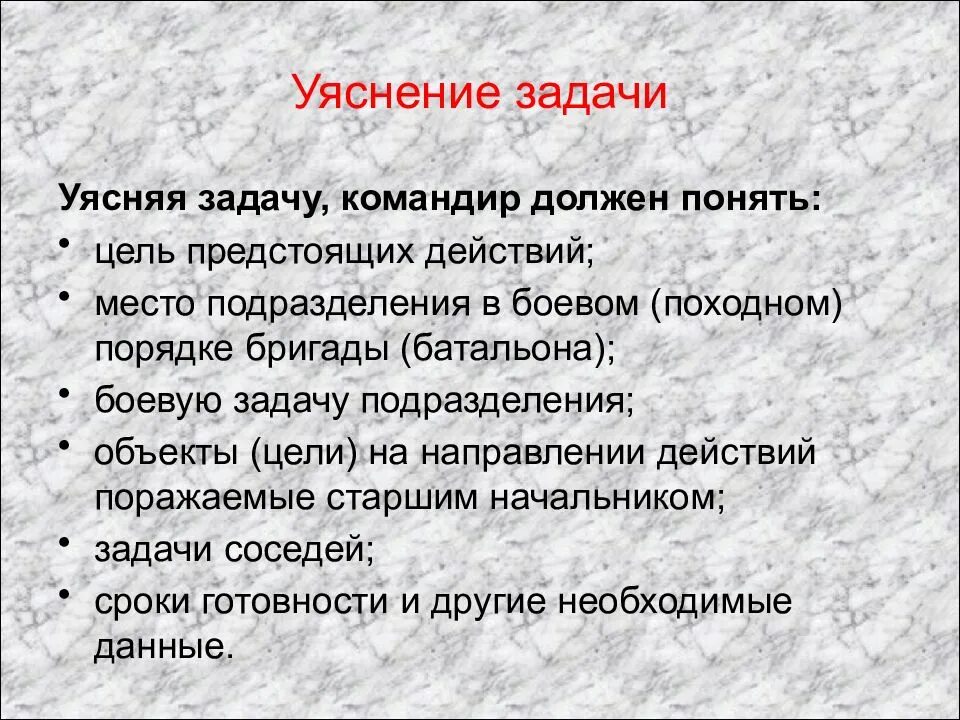 Уяснение задачи

Уясняя задачу, командир должен понять:

• цель предстоящих действий;
• место подразделения в боевом (походном) порядке бригады (батальона);
• боевую задачу подразделения;
• объекты (цели) на направлении действий поражаемые старшим начальником;
• задачи соседей;
• сроки готовности и другие необходимые данные.